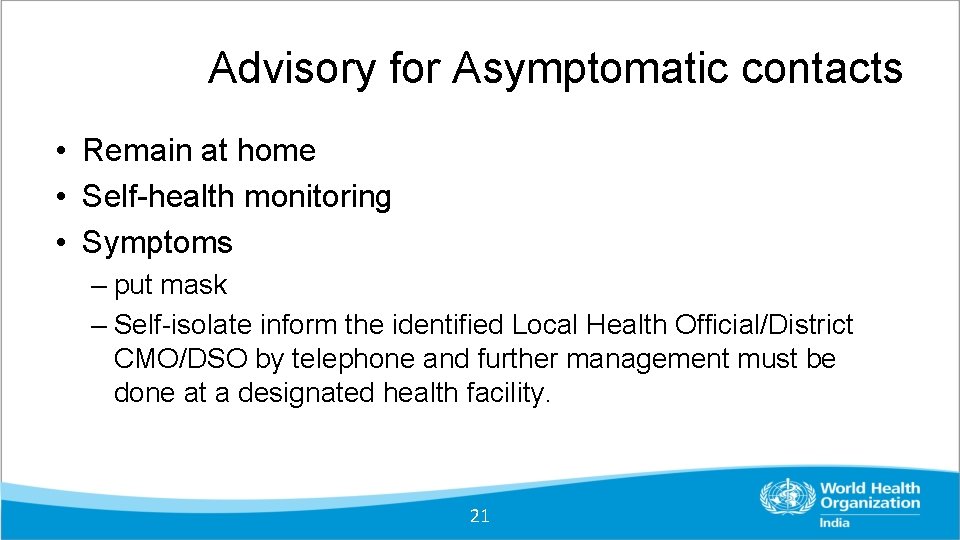 Advisory for Asymptomatic contacts

• Remain at home
• Self-health monitoring
• Symptoms
– put mask
– Self-isolate inform the identified Local Health Official/District CMO/DSO by telephone and further management must be done at a designated health facility.

21

World Health Organization
India